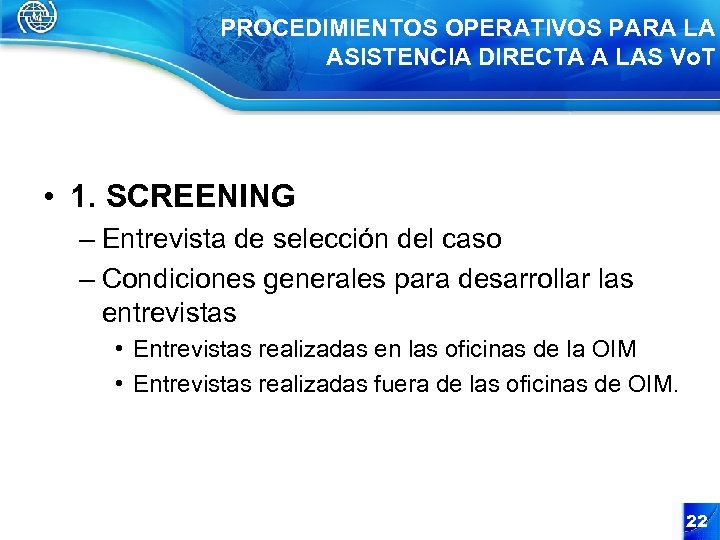 PROCEDIMIENTOS OPERATIVOS PARA LA ASISTENCIA DIRECTA A LAS VoT

• 1. SCREENING
– Entrevista de selección del caso
– Condiciones generales para desarrollar las entrevistas
• Entrevistas realizadas en las oficinas de la OIM
• Entrevistas realizadas fuera de las oficinas de OIM.

22